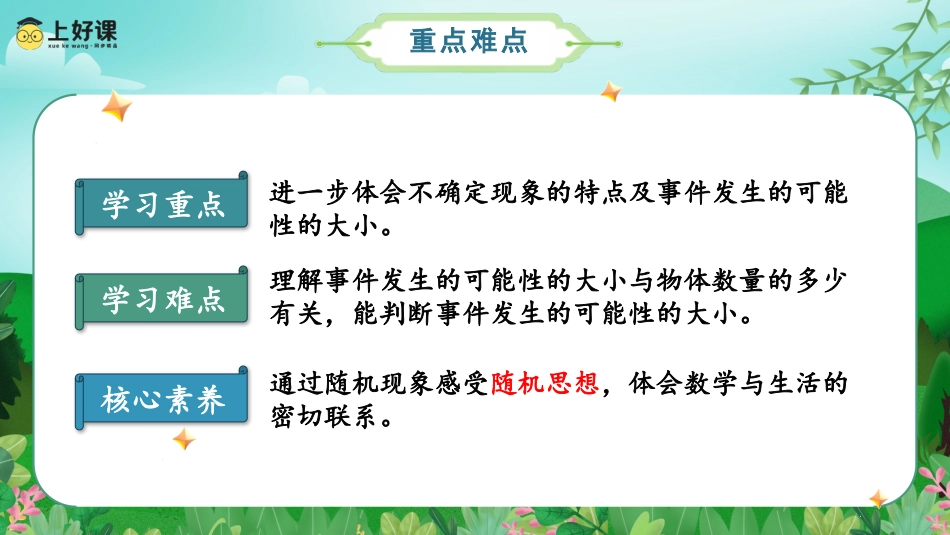 上好课
xue ke wang · 同步精品

重点难点

学习重点

进一步体会不确定现象的特点及事件发生的可能性的大小。

学习难点

理解事件发生的可能性的大小与物体数量的多少有关，能判断事件发生的可能性的大小。

核心素养

通过随机现象感受随机思想，体会数学与生活的密切联系。